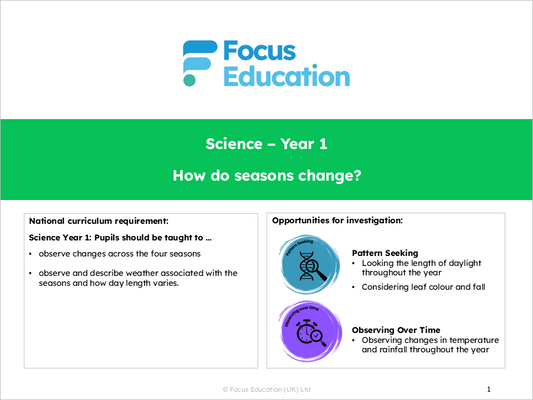 Focus Education

Science – Year 1

How do seasons change?

National curriculum requirement:

Science Year 1: Pupils should be taught to ...

• observe changes across the four seasons

• observe and describe weather associated with the seasons and how day length varies.

Opportunities for investigation:

Pattern Seeking

Pattern Seeking
• Looking the length of daylight throughout the year
• Considering leaf colour and fall

Observing over time

Observing Over Time
• Observing changes in temperature and rainfall throughout the year

© Focus Education (UK) Ltd

1